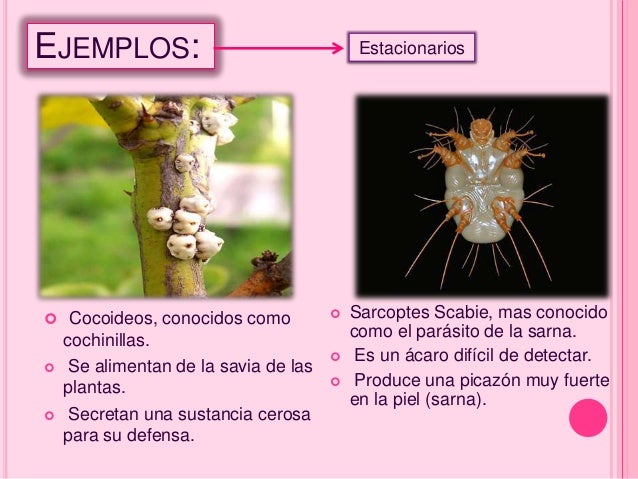 EJEMPLOS:

Estacionarios

Cocoideos, conocidos como cochinillas.

Se alimentan de la savia de las plantas.

Secretan una sustancia cerosa para su defensa.

Sarcoptes Scabie, mas conocido como el parásito de la sarna.

Es un ácaro difícil de detectar.

Produce una picazón muy fuerte en la piel (sarna).